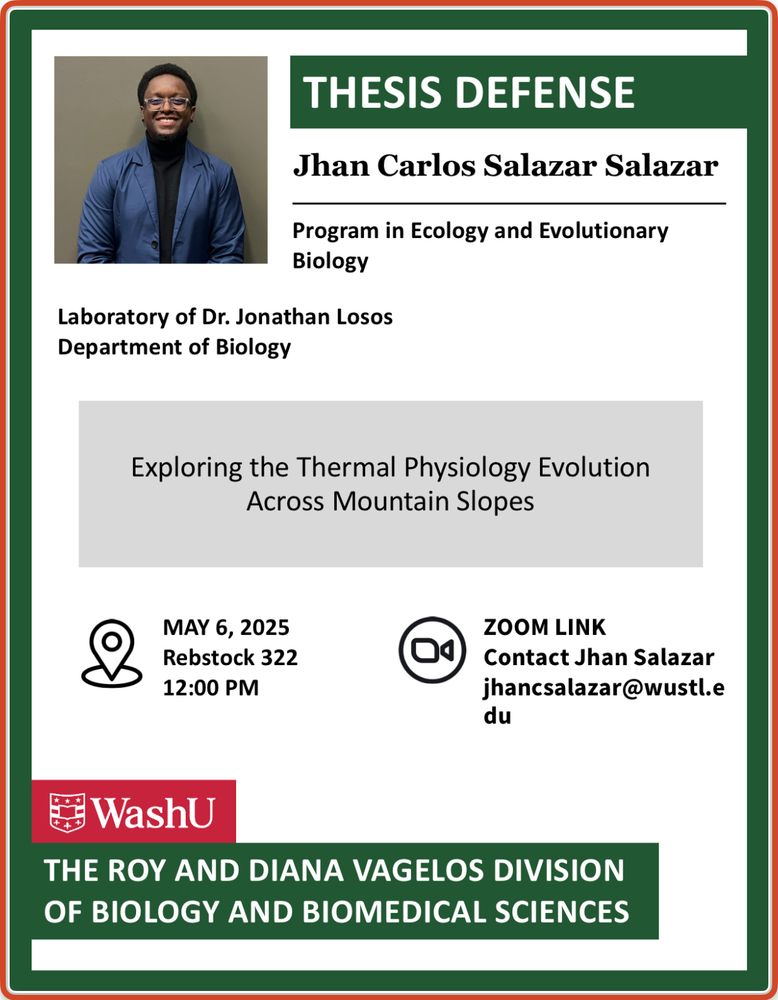 THESIS DEFENSE

Jhan Carlos Salazar Salazar

Program in Ecology and Evolutionary Biology

Laboratory of Dr. Jonathan Losos
Department of Biology

Exploring the Thermal Physiology Evolution Across Mountain Slopes

MAY 6, 2025
Rebstock 322
12:00 PM

ZOOM LINK
Contact Jhan Salazar
jhancsalazar@wustl.edu

WashU

THE ROY AND DIANA VAGELOS DIVISION OF BIOLOGY AND BIOMEDICAL SCIENCES